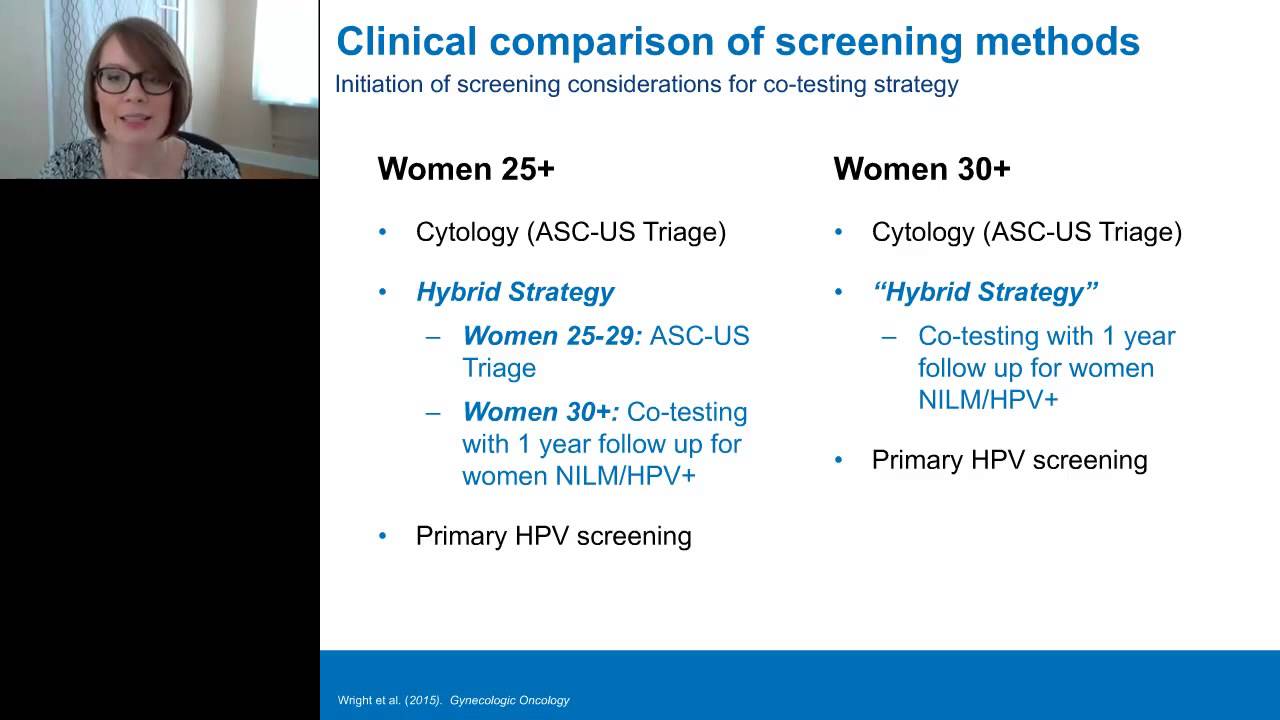 Clinical comparison of screening methods
Initiation of screening considerations for co-testing strategy

Women 25+

• Cytology (ASC-US Triage)

• Hybrid Strategy
– Women 25-29: ASC-US Triage
– Women 30+: Co-testing with 1 year follow up for women NILM/HPV+

• Primary HPV screening

Women 30+

• Cytology (ASC-US Triage)

• "Hybrid Strategy"
– Co-testing with 1 year follow up for women NILM/HPV+

• Primary HPV screening

Wright et al. (2015). Gynecologic Oncology